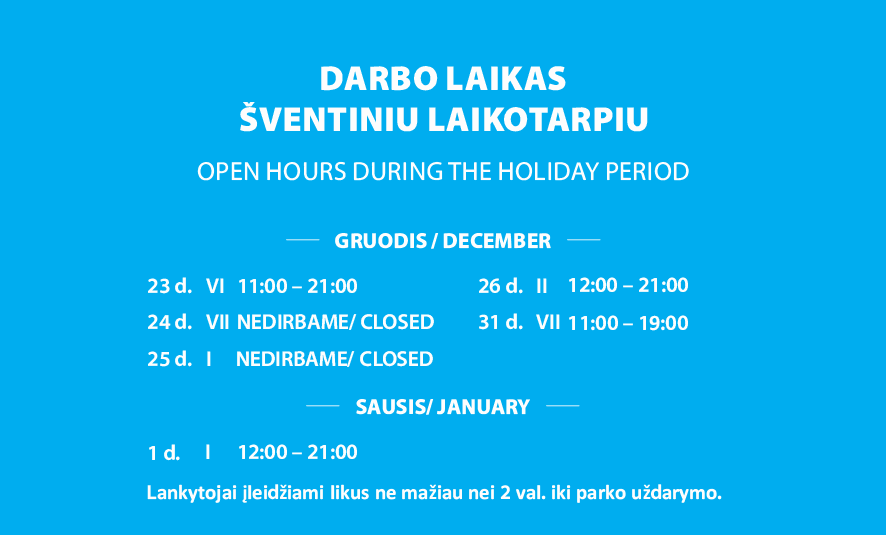 DARBO LAIKAS
ŠVENTINIU LAIKOTARPIU

OPEN HOURS DURING THE HOLIDAY PERIOD

GRUODIS / DECEMBER

23 d. VI 11:00 – 21:00
24 d. VII NEDIRBAME/ CLOSED
25 d. I NEDIRBAME/ CLOSED

26 d. II 12:00 – 21:00
31 d. VII 11:00 – 19:00

SAUSIS/ JANUARY

1 d. I 12:00 – 21:00

Lankytojai įleidžiami likus ne mažiau nei 2 val. iki parko uždarymo.